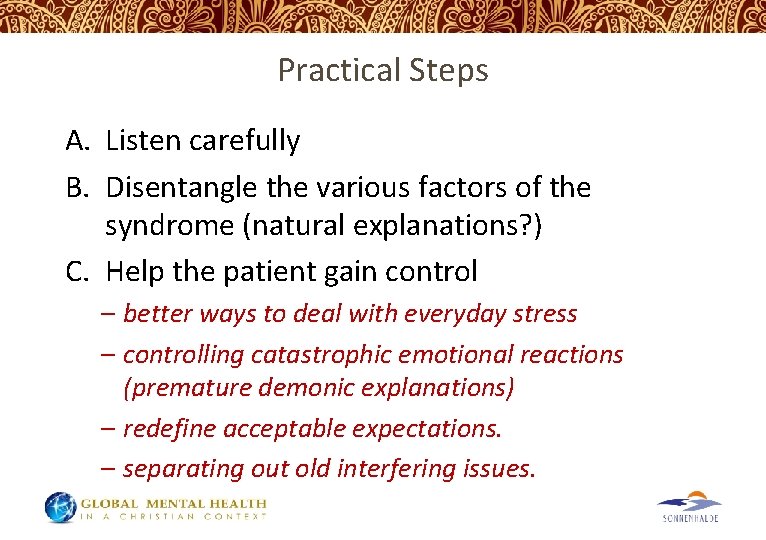 Practical Steps

A. Listen carefully
B. Disentangle the various factors of the syndrome (natural explanations?)
C. Help the patient gain control
– better ways to deal with everyday stress
– controlling catastrophic emotional reactions (premature demonic explanations)
– redefine acceptable expectations.
– separating out old interfering issues.

GLOBAL MENTAL HEALTH
IN A CHRISTIAN CONTEXT

SONNENHALDE